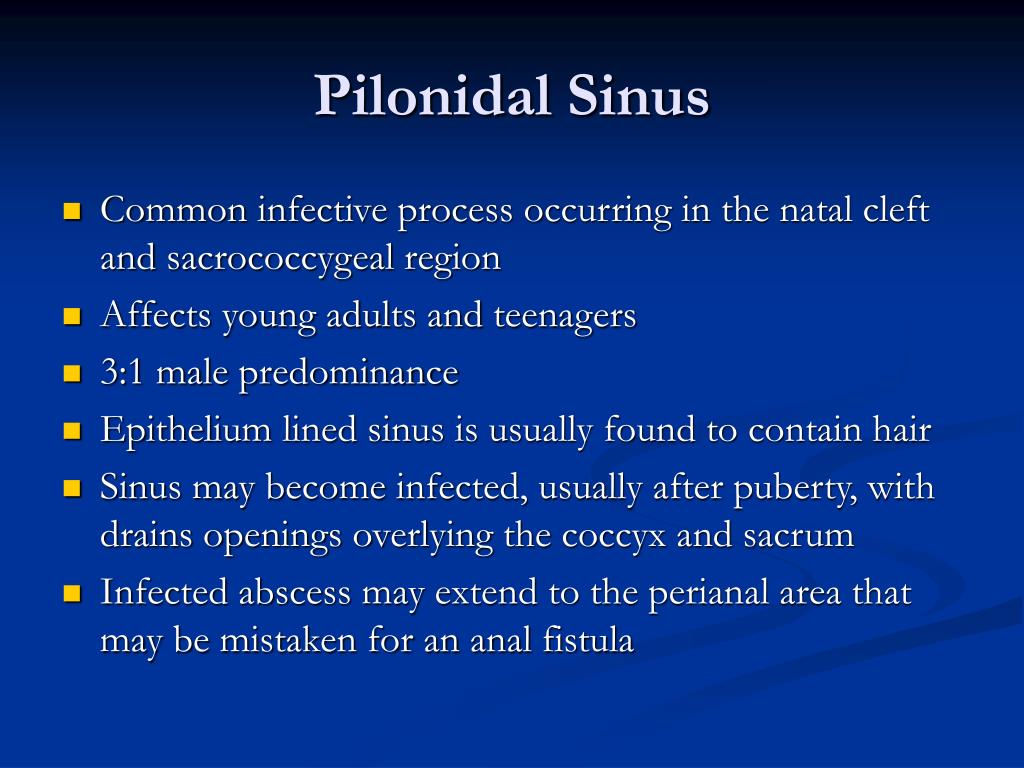 Pilonidal Sinus

- Common infective process occurring in the natal cleft and sacrococcygeal region
- Affects young adults and teenagers
- 3:1 male predominance
- Epithelium lined sinus is usually found to contain hair
- Sinus may become infected, usually after puberty, with drains openings overlying the coccyx and sacrum
- Infected abscess may extend to the perianal area that may be mistaken for an anal fistula